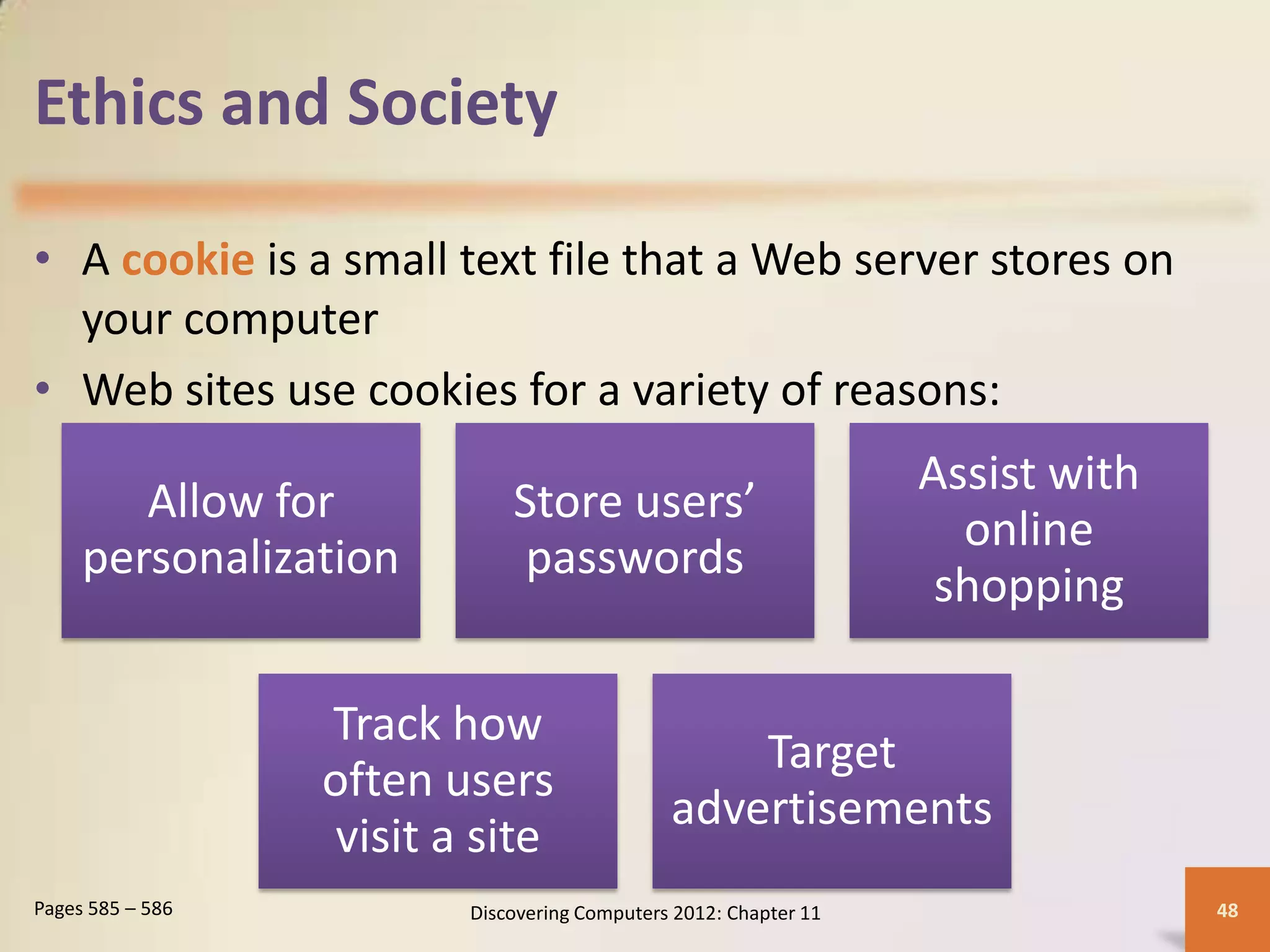 Ethics and Society

• A cookie is a small text file that a Web server stores on your computer

• Web sites use cookies for a variety of reasons:

Allow for personalization

Store users' passwords

Assist with online shopping

Track how often users visit a site

Target advertisements

Pages 585 – 586

Discovering Computers 2012: Chapter 11

48